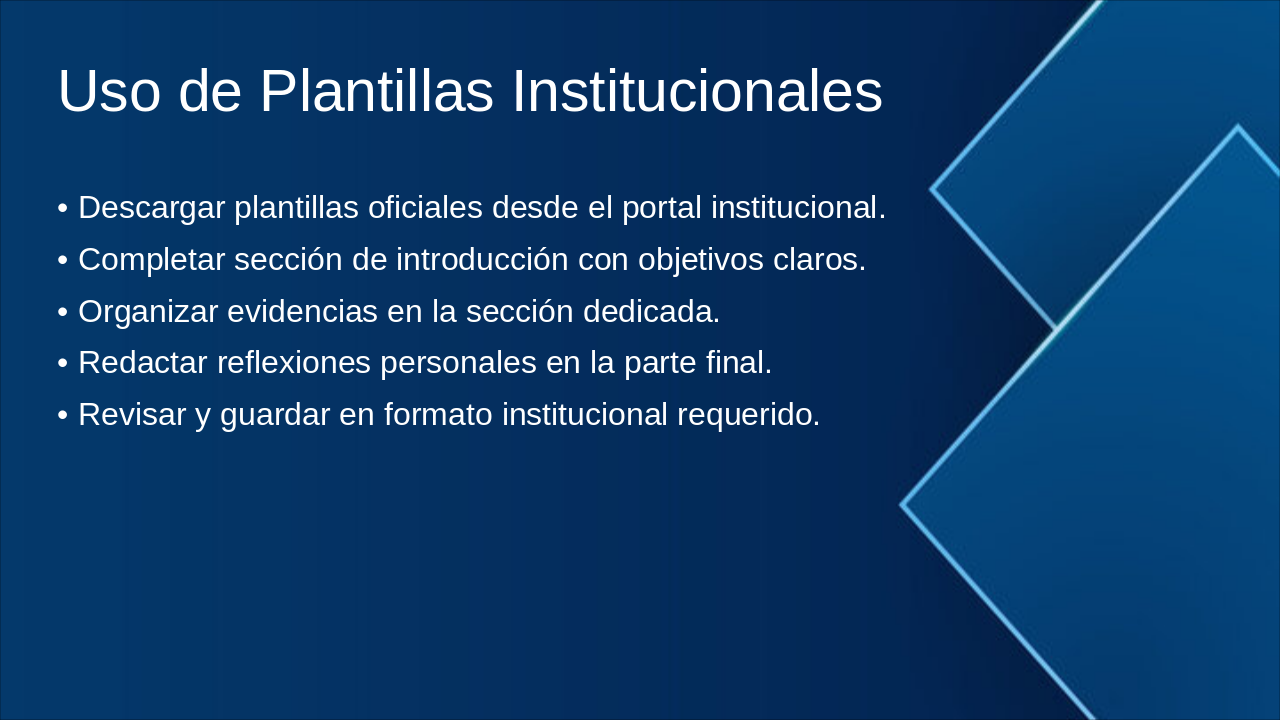 Uso de Plantillas Institucionales

• Descargar plantillas oficiales desde el portal institucional.
• Completar sección de introducción con objetivos claros.
• Organizar evidencias en la sección dedicada.
• Redactar reflexiones personales en la parte final.
• Revisar y guardar en formato institucional requerido.